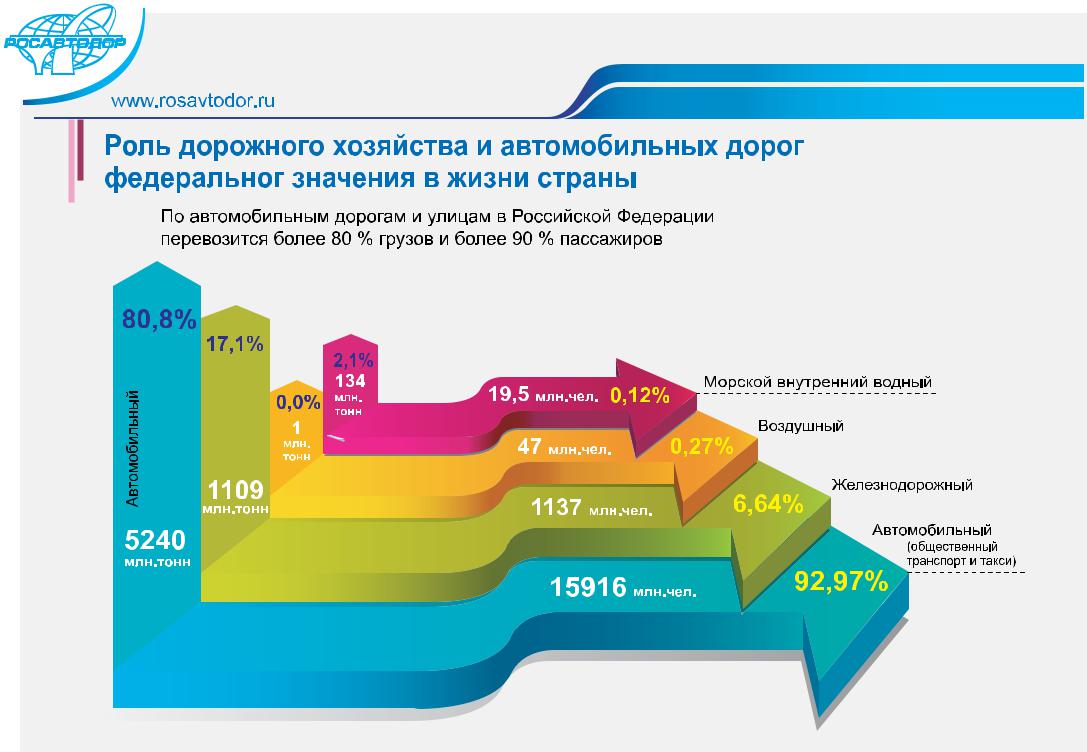 РОСАВТОДОР

www.rosavtodor.ru

Роль дорожного хозяйства и автомобильных дорог федеральног значения в жизни страны

По автомобильным дорогам и улицам в Российской Федерации перевозится более 80 % грузов и более 90 % пассажиров

80,8%

Автомобильный

5240 млн.тонн

17,1%

1109 млн.тонн

0,0%

1 млн. тонн

2,1%

134 млн. тонн

19,5 млн.чел.

0,12%

Морской внутренний водный

47 млн.чел.

0,27%

Воздушный

1137 млн.чел.

6,64%

Железнодорожный

15916 млн.чел.

92,97%

Автомобильный (общественный транспорт и такси)